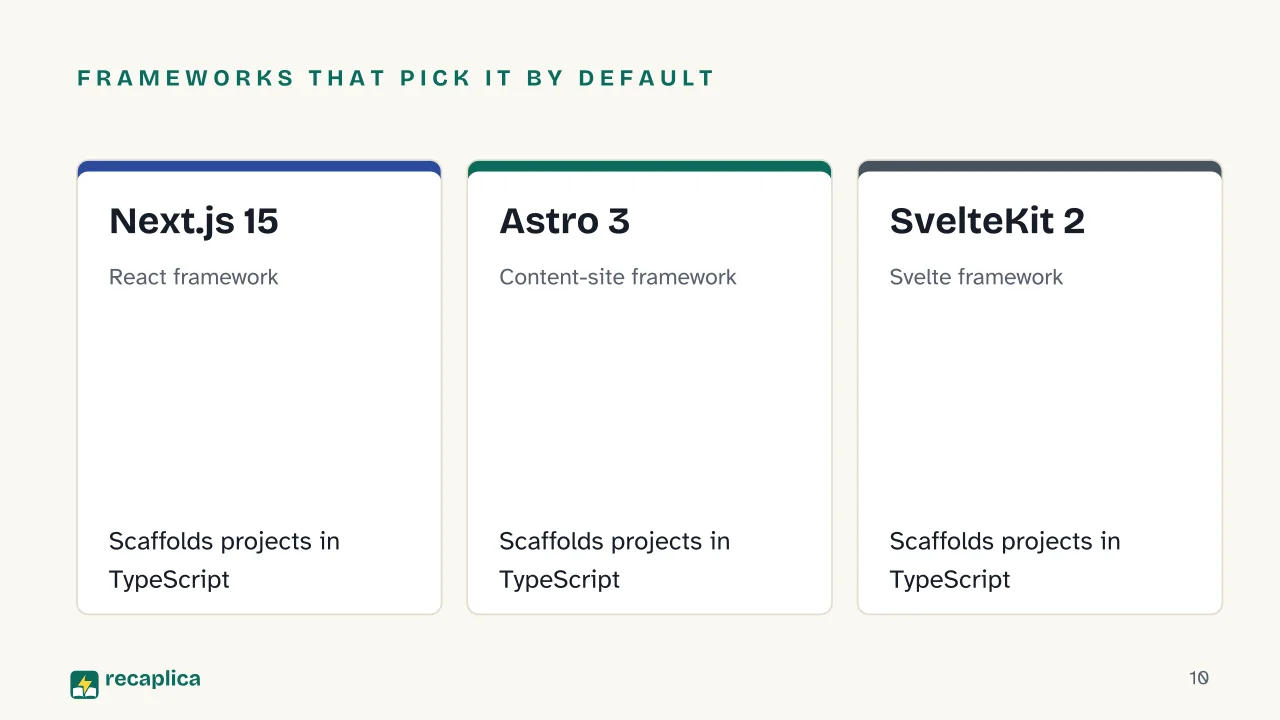 FRAMEWORKS THAT PICK IT BY DEFAULT

Next.js 15

React framework

Scaffolds projects in TypeScript

Astro 3

Content-site framework

Scaffolds projects in TypeScript

SvelteKit 2

Svelte framework

Scaffolds projects in TypeScript

recaplica

10